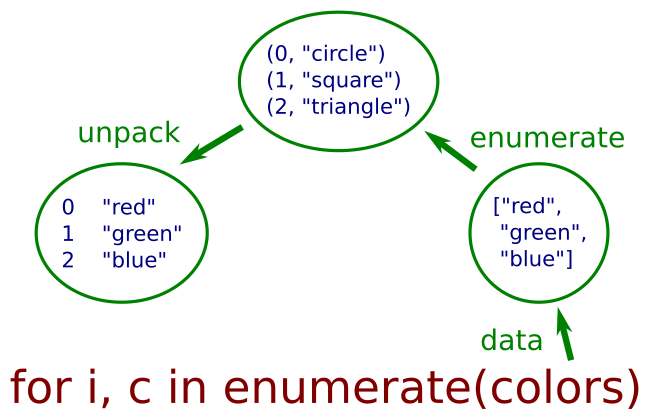 (0, "circle")
(1, "square")
(2, "triangle")

unpack

enumerate

0 "red"
1 "green"
2 "blue"

["red",
"green",
"blue"]

data

for i, c in enumerate(colors)